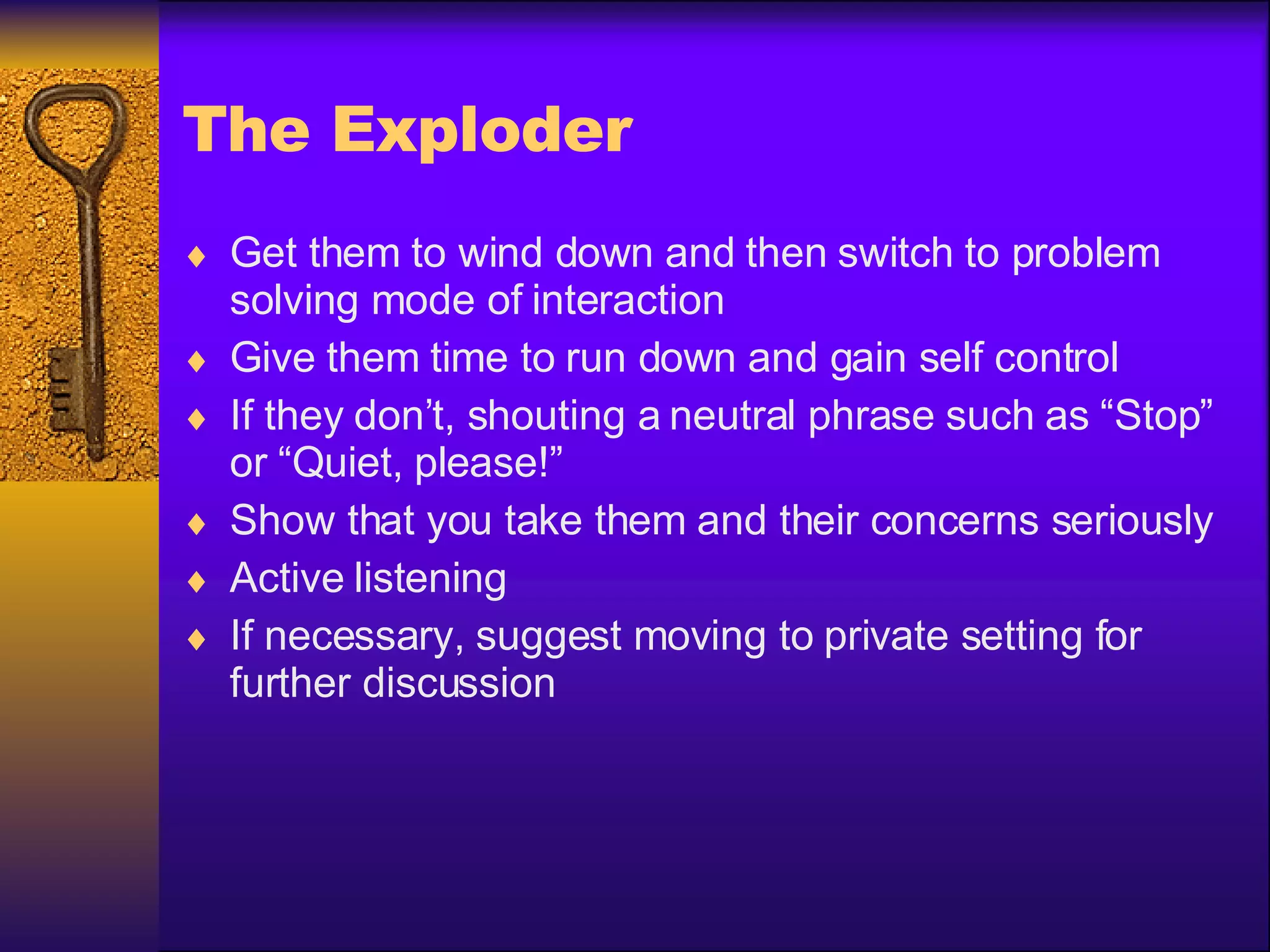 The Exploder

♦ Get them to wind down and then switch to problem solving mode of interaction
♦ Give them time to run down and gain self control
♦ If they don’t, shouting a neutral phrase such as “Stop” or “Quiet, please!”
♦ Show that you take them and their concerns seriously
♦ Active listening
♦ If necessary, suggest moving to private setting for further discussion